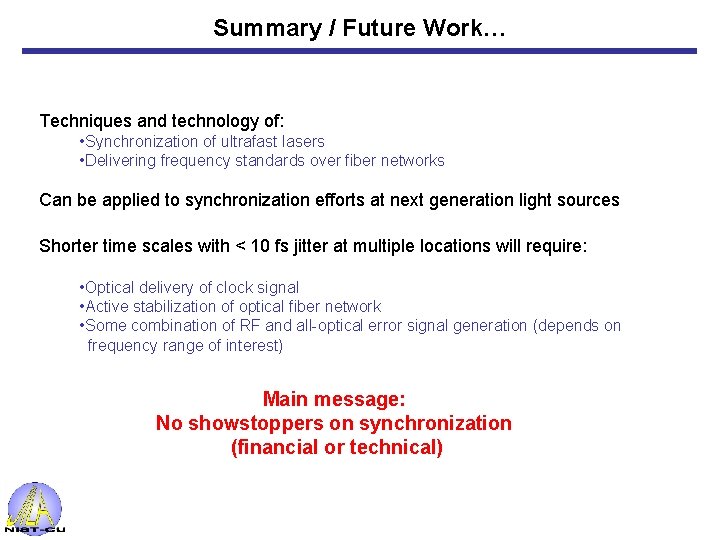 Summary / Future Work…

Techniques and technology of:
•Synchronization of ultrafast lasers
•Delivering frequency standards over fiber networks

Can be applied to synchronization efforts at next generation light sources

Shorter time scales with < 10 fs jitter at multiple locations will require:

•Optical delivery of clock signal
•Active stabilization of optical fiber network
•Some combination of RF and all-optical error signal generation (depends on frequency range of interest)

Main message:
No showstoppers on synchronization
(financial or technical)

JILA
NIST-CU